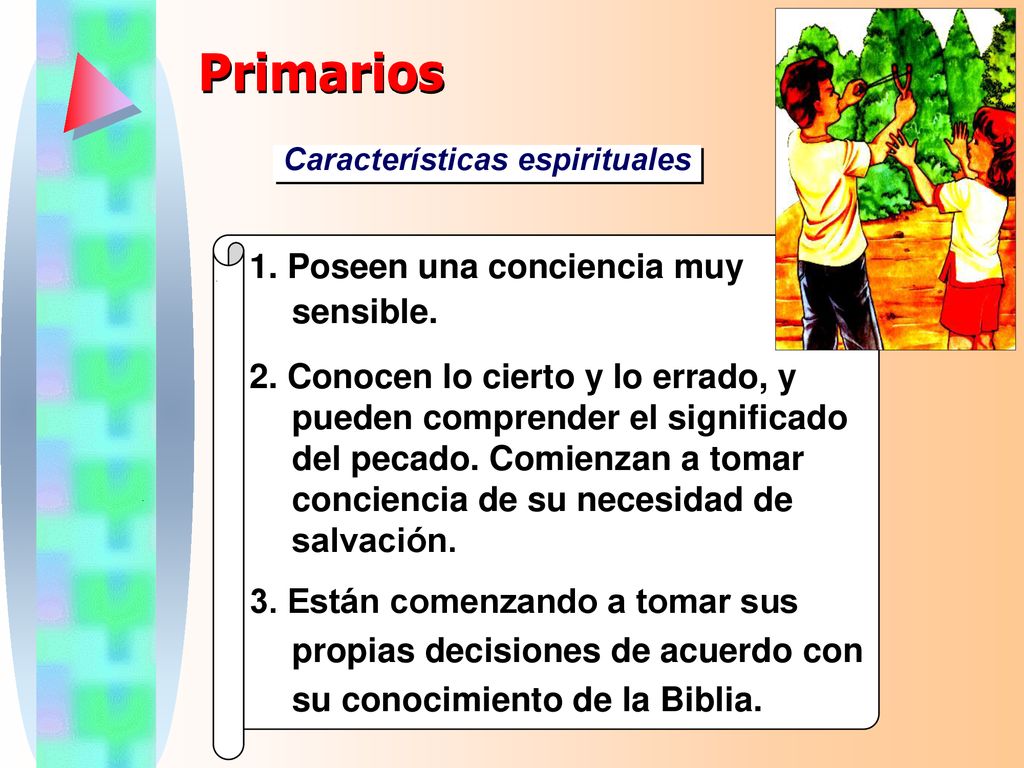 Primarios

Características espirituales

1. Poseen una conciencia muy sensible.

2. Conocen lo cierto y lo errado, y pueden comprender el significado del pecado. Comienzan a tomar conciencia de su necesidad de salvación.

3. Están comenzando a tomar sus propias decisiones de acuerdo con su conocimiento de la Biblia.